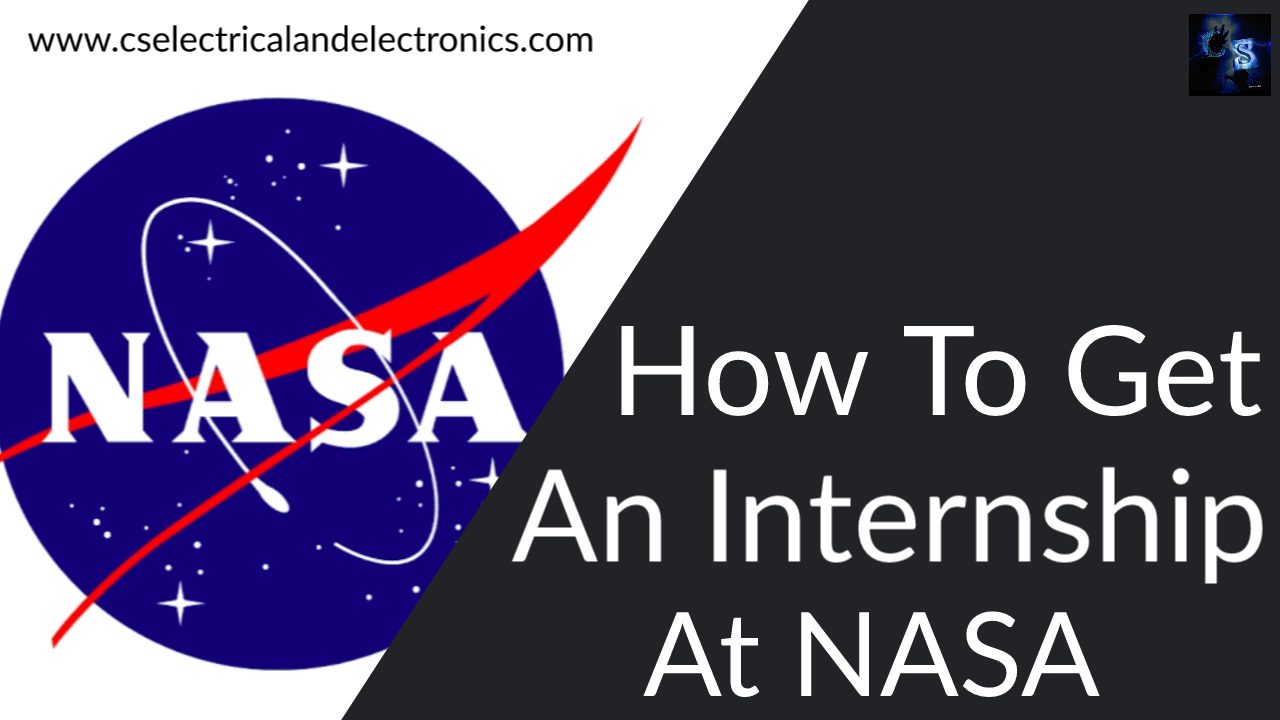 www.cselectricalandelectronics.com

CS

NASA

How To Get An Internship At NASA